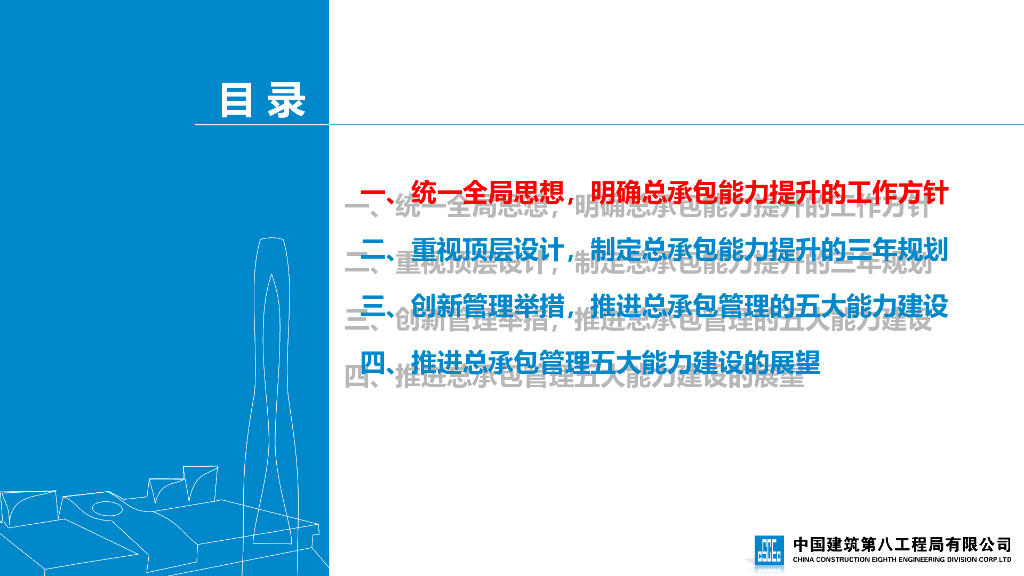 目 录

一、统一全局思想，明确总承包能力提升的工作方针

二、重视顶层设计，制定总承包能力提升的三年规划

三、创新管理举措，推进总承包管理的五大能力建设

四、推进总承包管理五大能力建设的展望

中国建筑第八工程局有限公司
CHINA CONSTRUCTION EIGHTH ENGINEERING DIVISION CORP.LTD